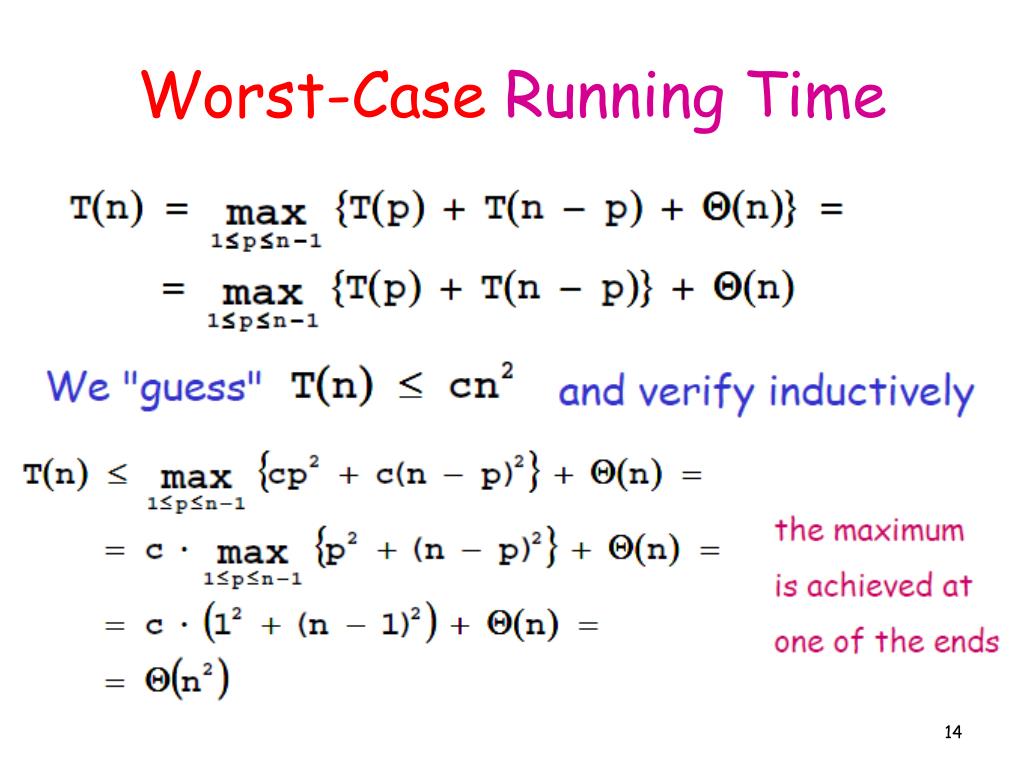 Worst-Case Running Time

$T(n) = \max_{1 \le p \le n-1} \{T(p) + T(n-p) + \Theta(n)\} =$

$= \max_{1 \le p \le n-1} \{T(p) + T(n-p)\} + \Theta(n)$

We "guess" $T(n) \le cn^2$ and verify inductively

$T(n) \le \max_{1 \le p \le n-1} \{cp^2 + c(n-p)^2\} + \Theta(n) =$

$= c \cdot \max_{1 \le p \le n-1} \{p^2 + (n-p)^2\} + \Theta(n) =$

$= c \cdot (1^2 + (n-1)^2) + \Theta(n) =$

$= \Theta(n^2)$

the maximum is achieved at one of the ends

14